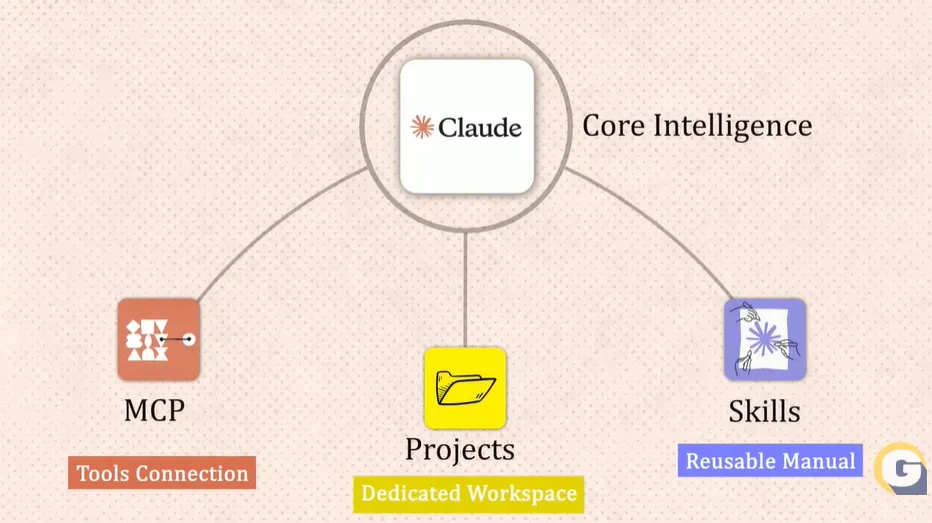 Claude

Core Intelligence

MCP

Tools Connection

Projects

Dedicated Workspace

Skills

Reusable Manual

G